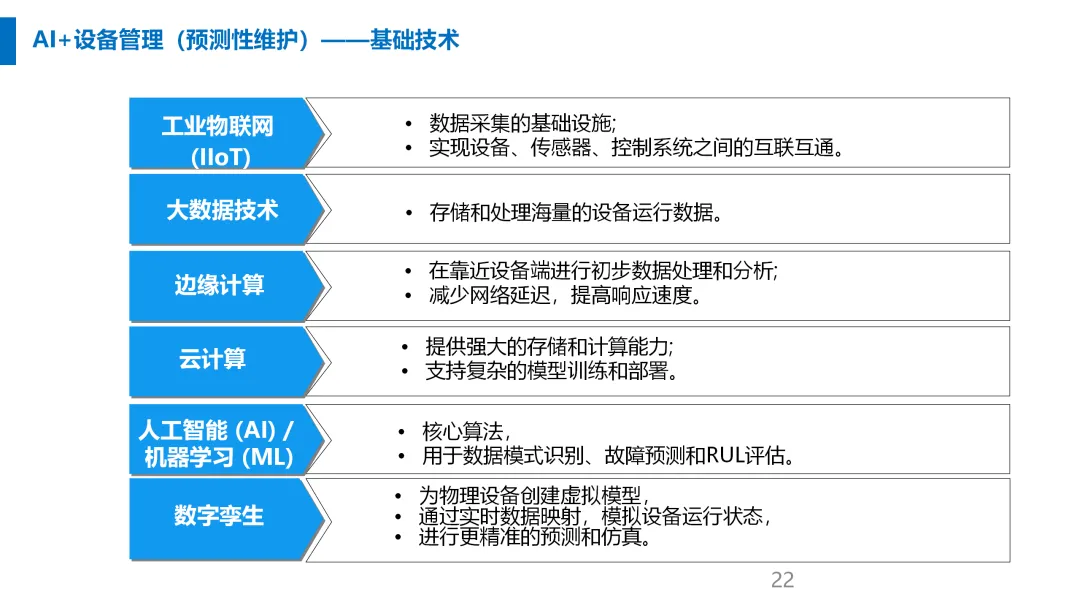 AI+设备管理（预测性维护）——基础技术

工业物联网 (IIoT)
• 数据采集的基础设施;
• 实现设备、传感器、控制系统之间的互联互通。

大数据技术
• 存储和处理海量的设备运行数据。

边缘计算
• 在靠近设备端进行初步数据处理和分析;
• 减少网络延迟，提高响应速度。

云计算
• 提供强大的存储和计算能力;
• 支持复杂的模型训练和部署。

人工智能 (AI) / 机器学习 (ML)
• 核心算法，
• 用于数据模式识别、故障预测和RUL评估。

数字孪生
• 为物理设备创建虚拟模型，
• 通过实时数据映射，模拟设备运行状态，
• 进行更精准的预测和仿真。

22